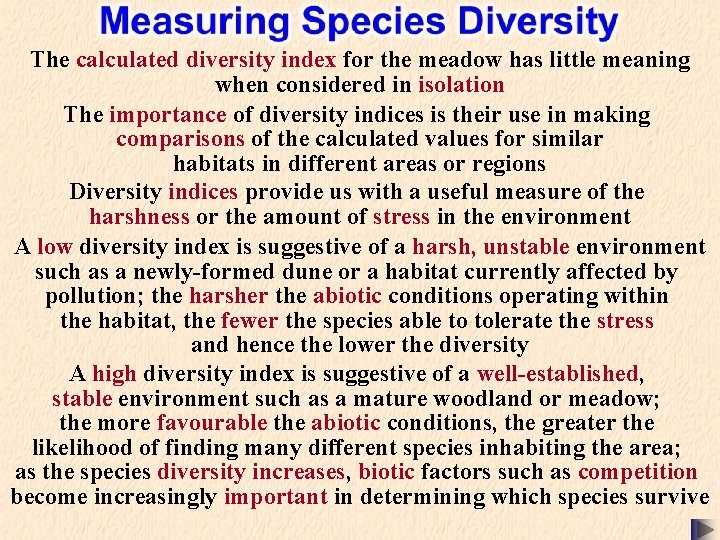 Measuring Species Diversity

The calculated diversity index for the meadow has little meaning when considered in isolation

The importance of diversity indices is their use in making comparisons of the calculated values for similar habitats in different areas or regions

Diversity indices provide us with a useful measure of the harshness or the amount of stress in the environment

A low diversity index is suggestive of a harsh, unstable environment such as a newly-formed dune or a habitat currently affected by pollution; the harsher the abiotic conditions operating within the habitat, the fewer the species able to tolerate the stress and hence the lower the diversity

A high diversity index is suggestive of a well-established, stable environment such as a mature woodland or meadow; the more favourable the abiotic conditions, the greater the likelihood of finding many different species inhabiting the area; as the species diversity increases, biotic factors such as competition become increasingly important in determining which species survive